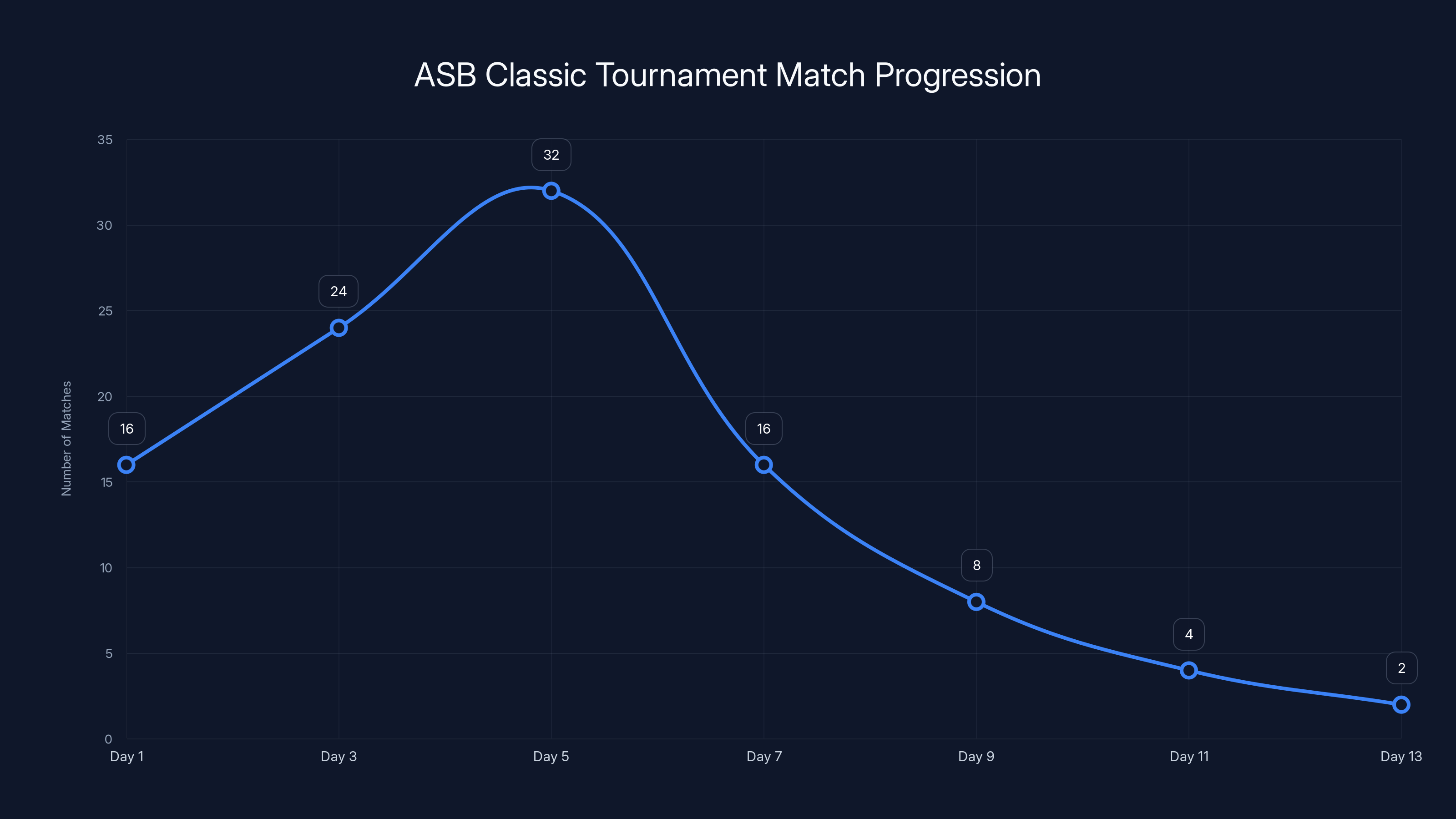 ASB Classic Tournament Match Progression

Number of Matches

35
30
25
20
15
10
5
0

16
24
32
16
8
4
2

Day 1
Day 3
Day 5
Day 7
Day 9
Day 11
Day 13